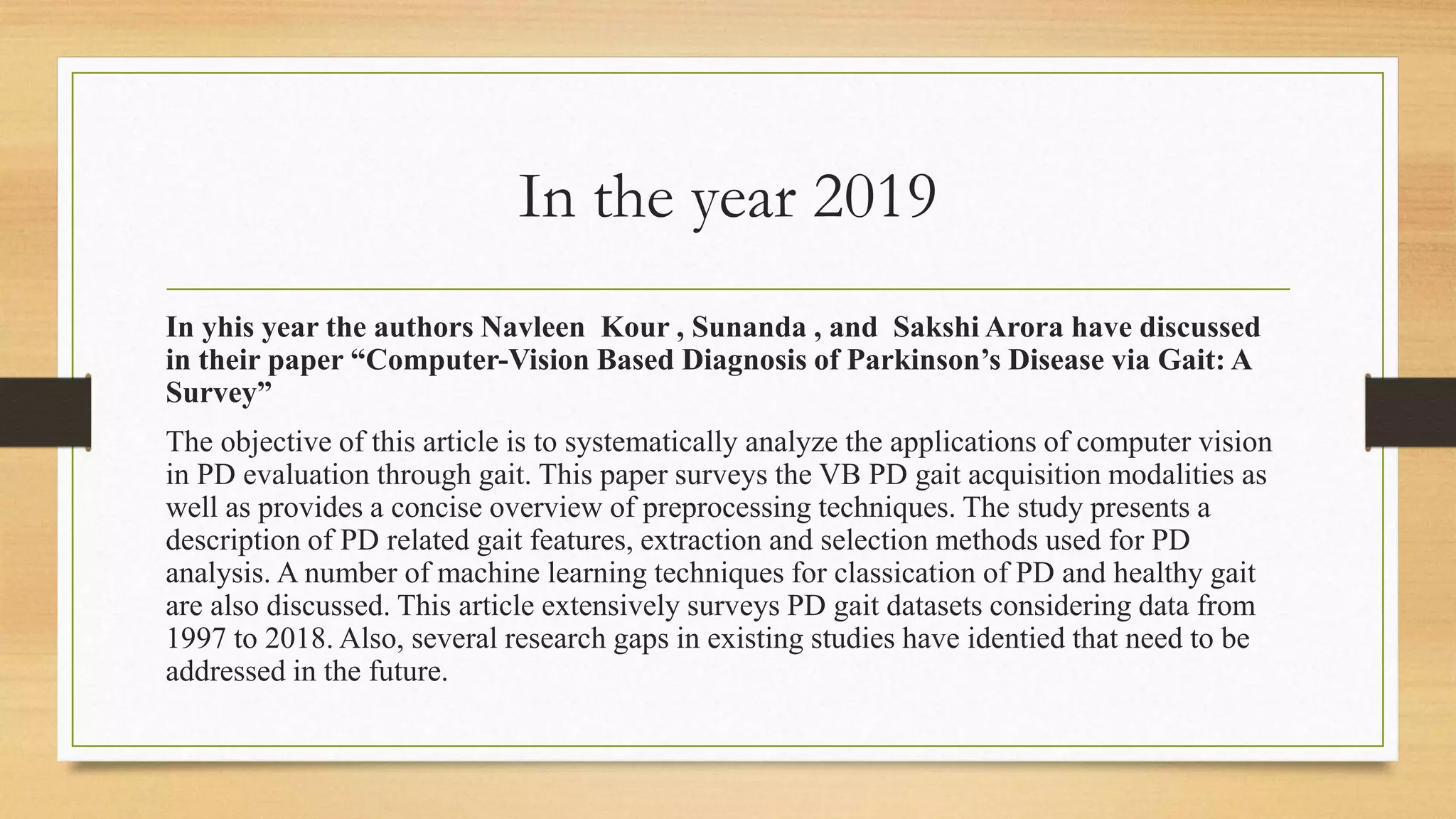 In the year 2019

In yhis year the authors Navleen Kour , Sunanda , and Sakshi Arora have discussed in their paper “Computer-Vision Based Diagnosis of Parkinson’s Disease via Gait: A Survey”

The objective of this article is to systematically analyze the applications of computer vision in PD evaluation through gait. This paper surveys the VB PD gait acquisition modalities as well as provides a concise overview of preprocessing techniques. The study presents a description of PD related gait features, extraction and selection methods used for PD analysis. A number of machine learning techniques for classication of PD and healthy gait are also discussed. This article extensively surveys PD gait datasets considering data from 1997 to 2018. Also, several research gaps in existing studies have identied that need to be addressed in the future.